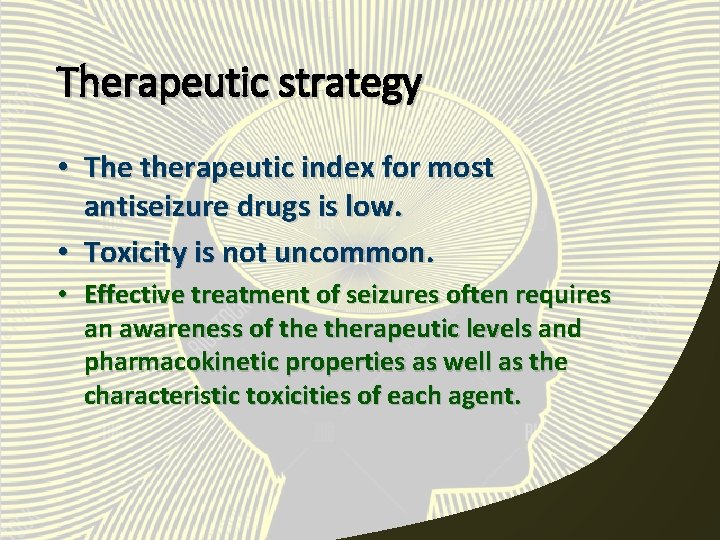 Therapeutic strategy

• The therapeutic index for most antiseizure drugs is low.

• Toxicity is not uncommon.

• Effective treatment of seizures often requires an awareness of the therapeutic levels and pharmacokinetic properties as well as the characteristic toxicities of each agent.